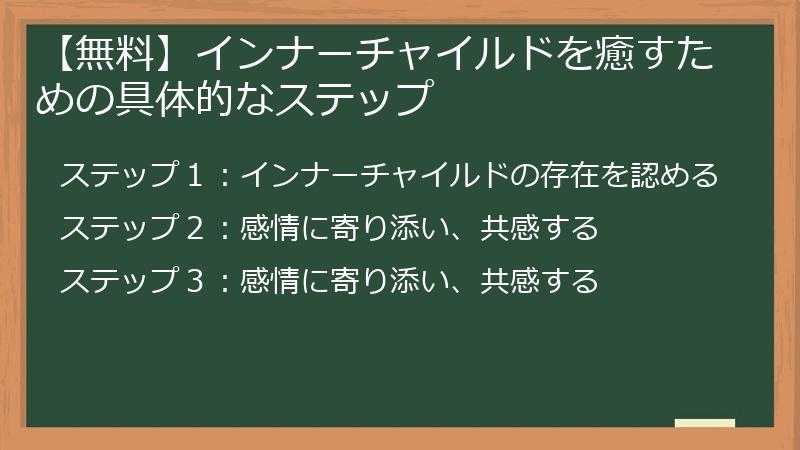 【無料】インナーチャイルドを癒すための具体的なステップ

ステップ１：インナーチャイルドの存在を認める

ステップ２：感情に寄り添い、共感する

ステップ３：感情に寄り添い、共感する